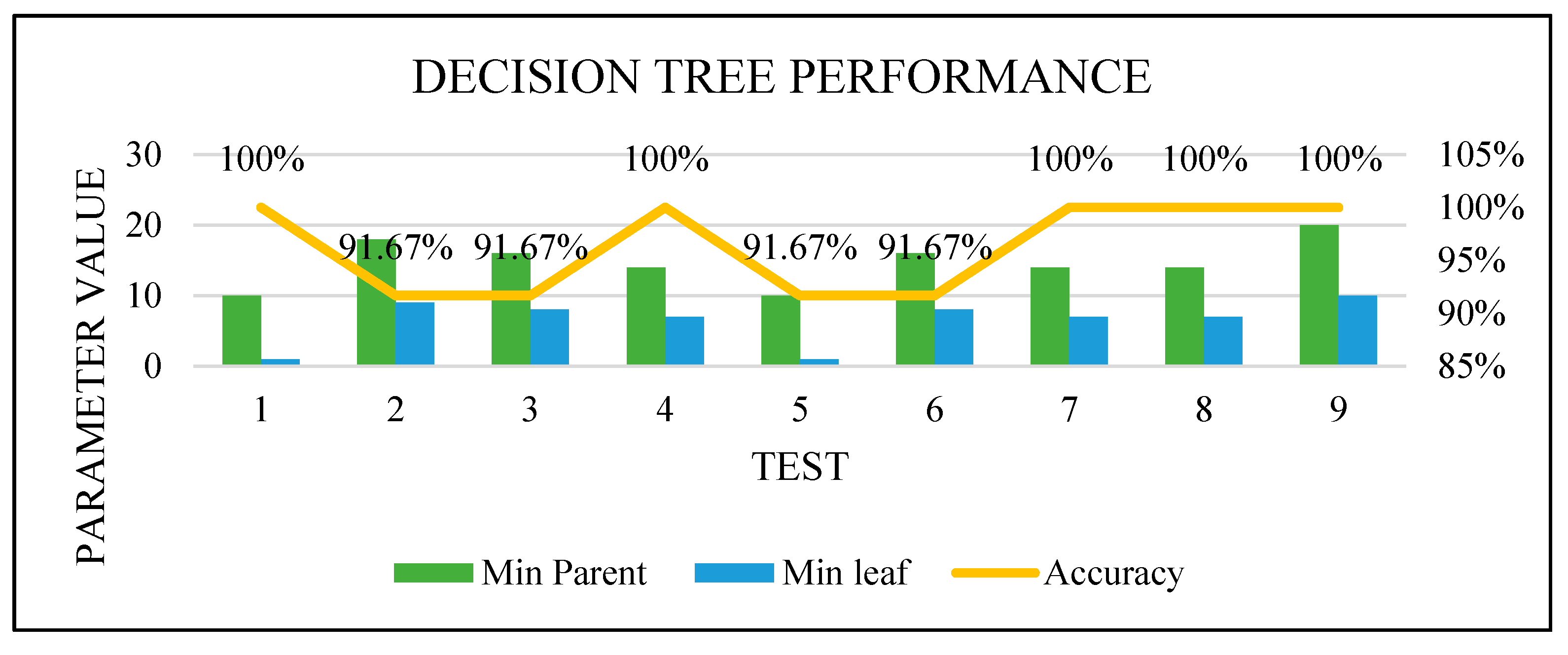 DECISION TREE PERFORMANCE

PARAMETER VALUE

30
20
10
0

105%
100%
95%
90%
85%

100%
91.67%
91.67%
100%
91.67%
91.67%
100%
100%
100%

1 2 3 4 5 6 7 8 9

TEST

Min Parent
Min leaf
Accuracy